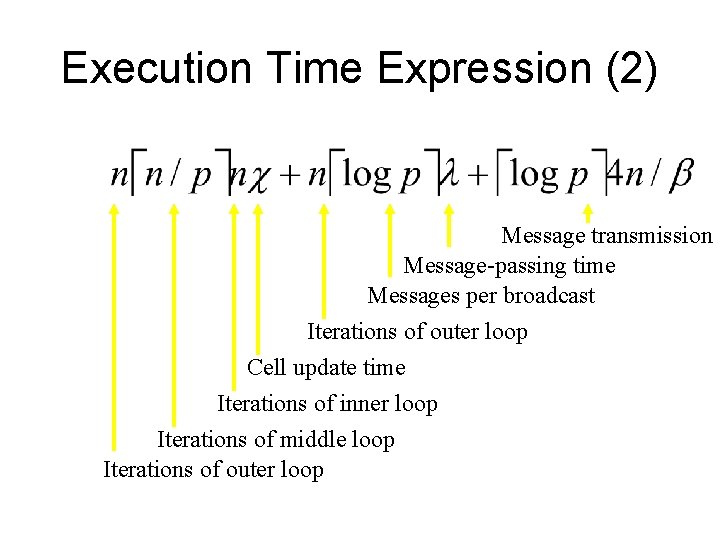 Execution Time Expression (2)

$n\lceil n/p \rceil n\chi + n\lceil \log p \rceil \lambda + \lceil \log p \rceil 4n/\beta$

Message transmission

Message-passing time

Messages per broadcast

Iterations of outer loop

Cell update time

Iterations of inner loop

Iterations of middle loop

Iterations of outer loop